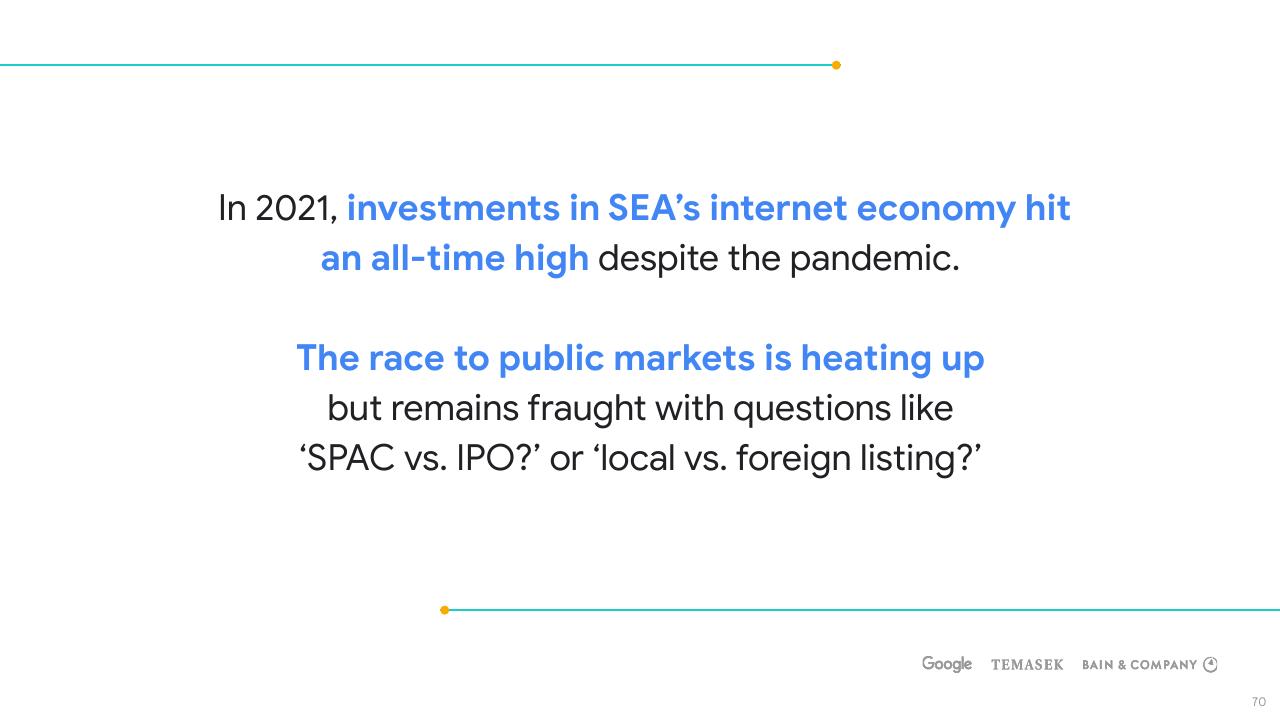 In 2021, investments in SEA's internet economy hit an all-time high despite the pandemic.

The race to public markets is heating up but remains fraught with questions like 'SPAC vs. IPO?' or 'local vs. foreign listing?'

Google TEMASEK BAIN & COMPANY

70